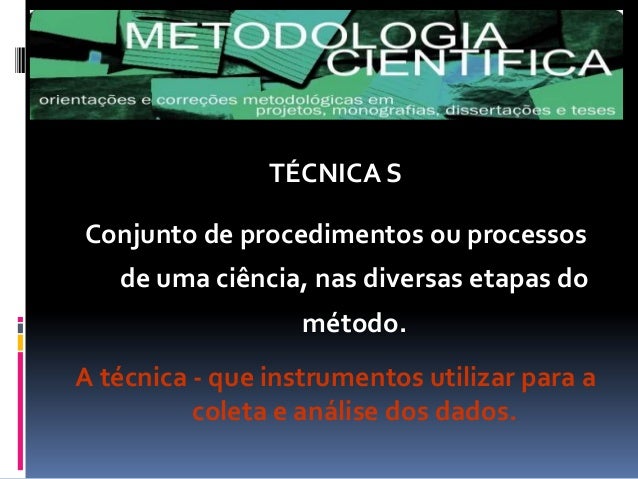 METODOLOGIA CIENTIFICA
orientações e correções metodológicas em projetos, monografias, dissertações e teses

TÉCNICA S

Conjunto de procedimentos ou processos de uma ciência, nas diversas etapas do método.

A técnica - que instrumentos utilizar para a coleta e análise dos dados.